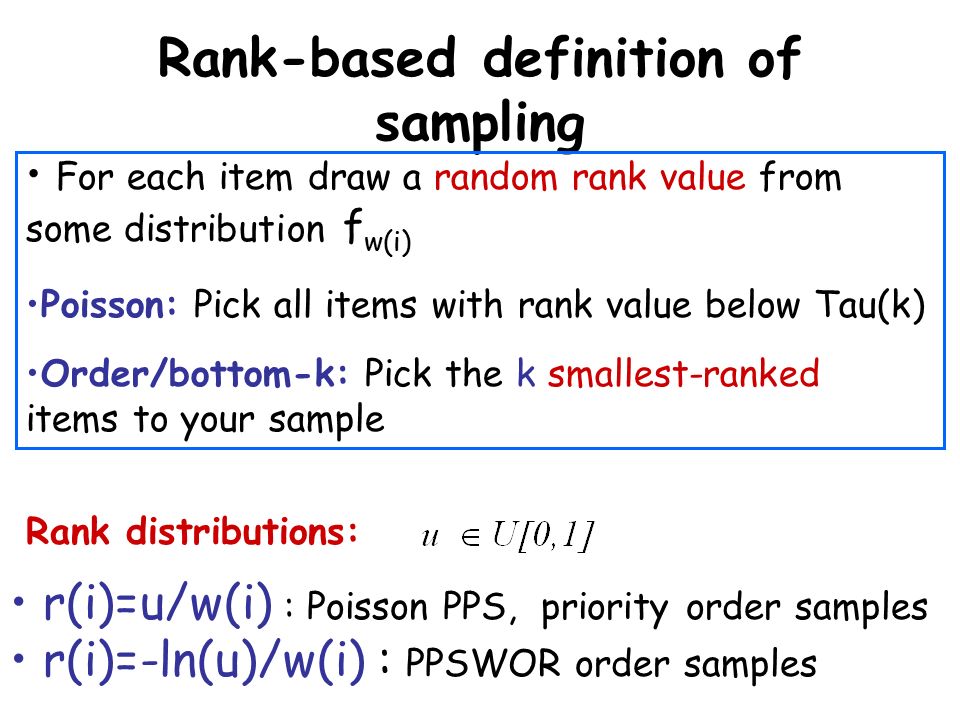 Rank-based definition of sampling

• For each item draw a random rank value from some distribution $f_{w(i)}$

•Poisson: Pick all items with rank value below Tau(k)

•Order/bottom-k: Pick the k smallest-ranked items to your sample

Rank distributions: $u \in U[0,1]$

• r(i)=u/w(i) : Poisson PPS, priority order samples
• r(i)=-ln(u)/w(i) : PPSWOR order samples